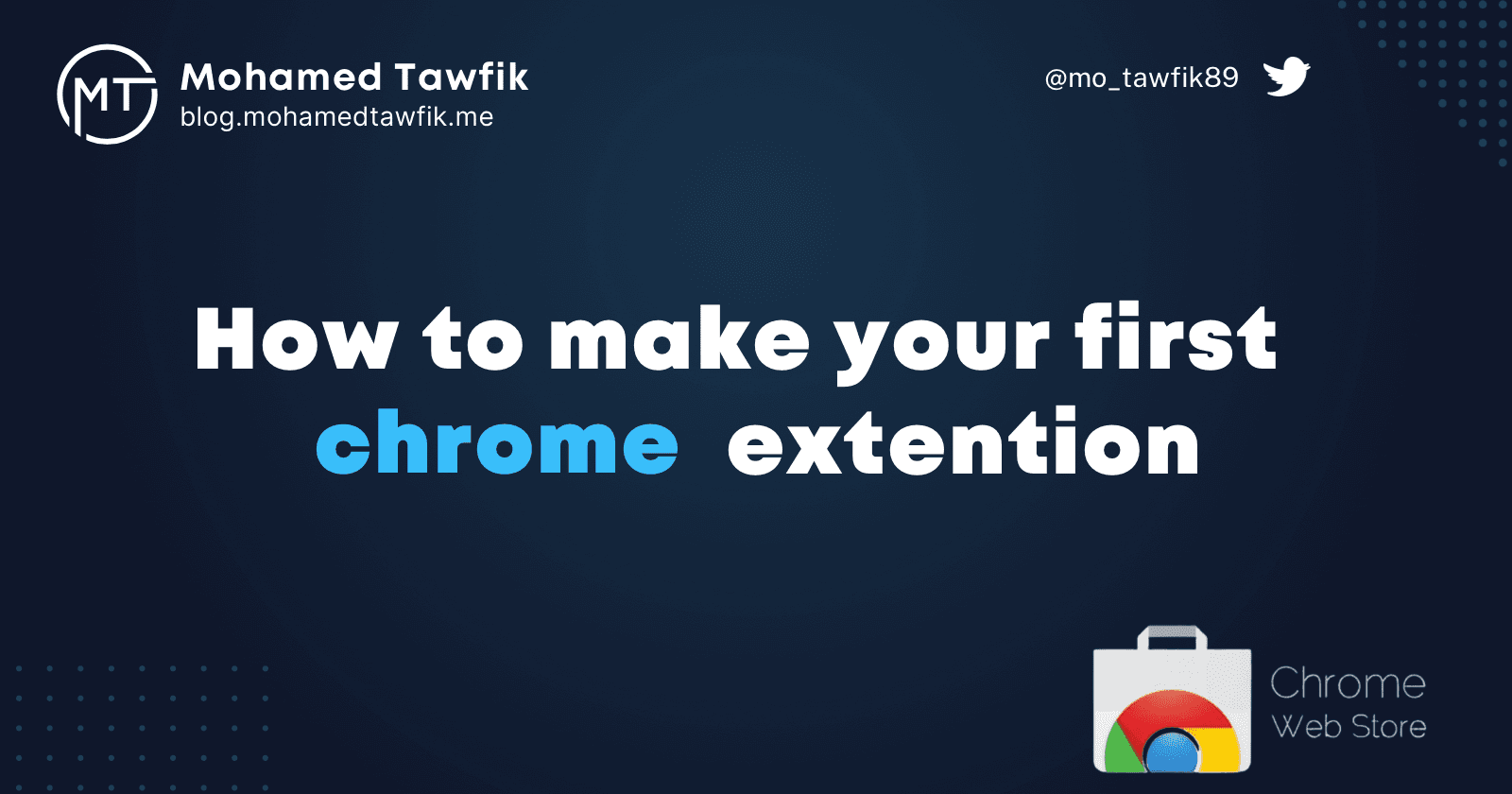 MT

Mohamed Tawfik
blog.mohamedtawfik.me

@mo_tawfik89

How to make your first chrome extention

Chrome
Web Store